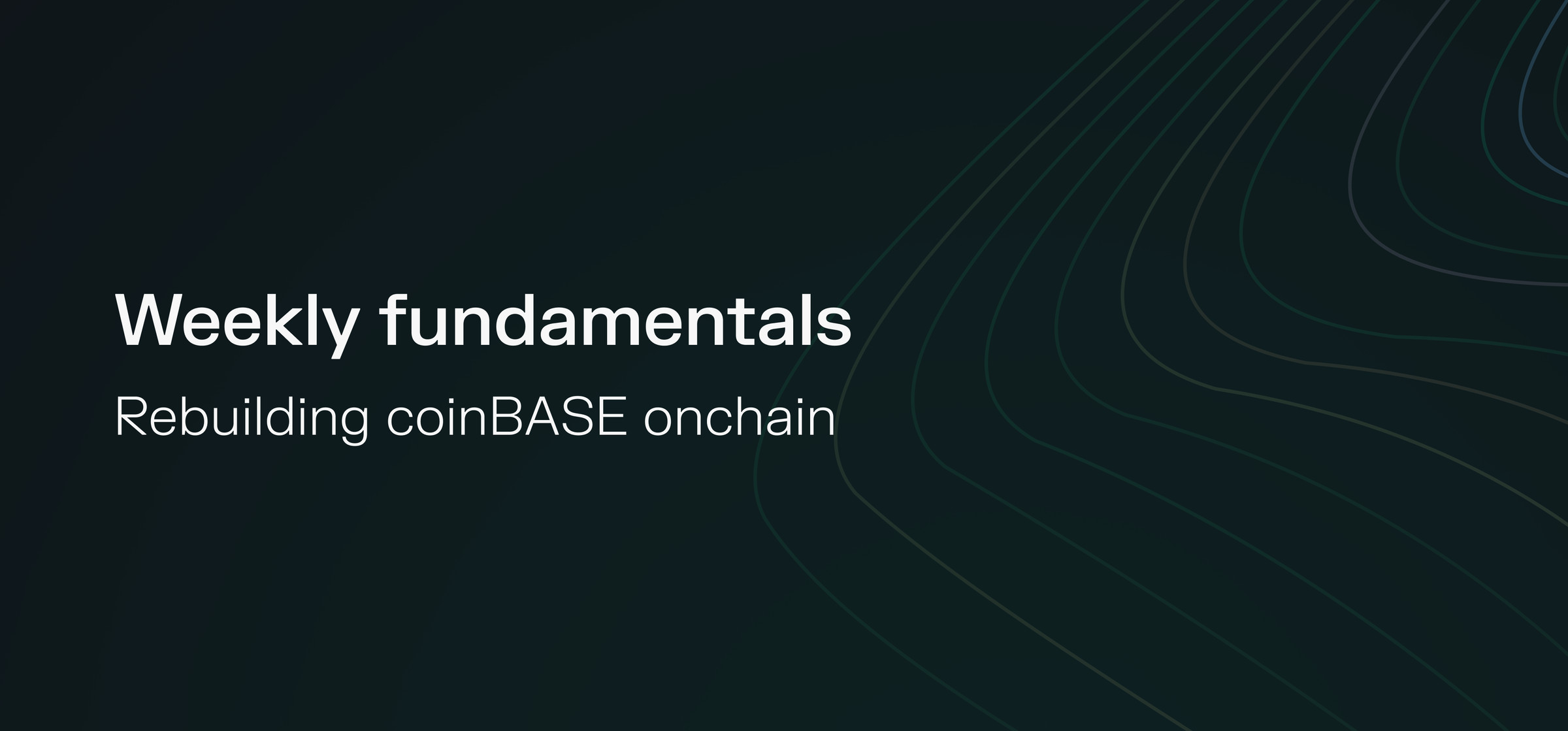 Weekly fundamentals

Rebuilding coinBASE onchain